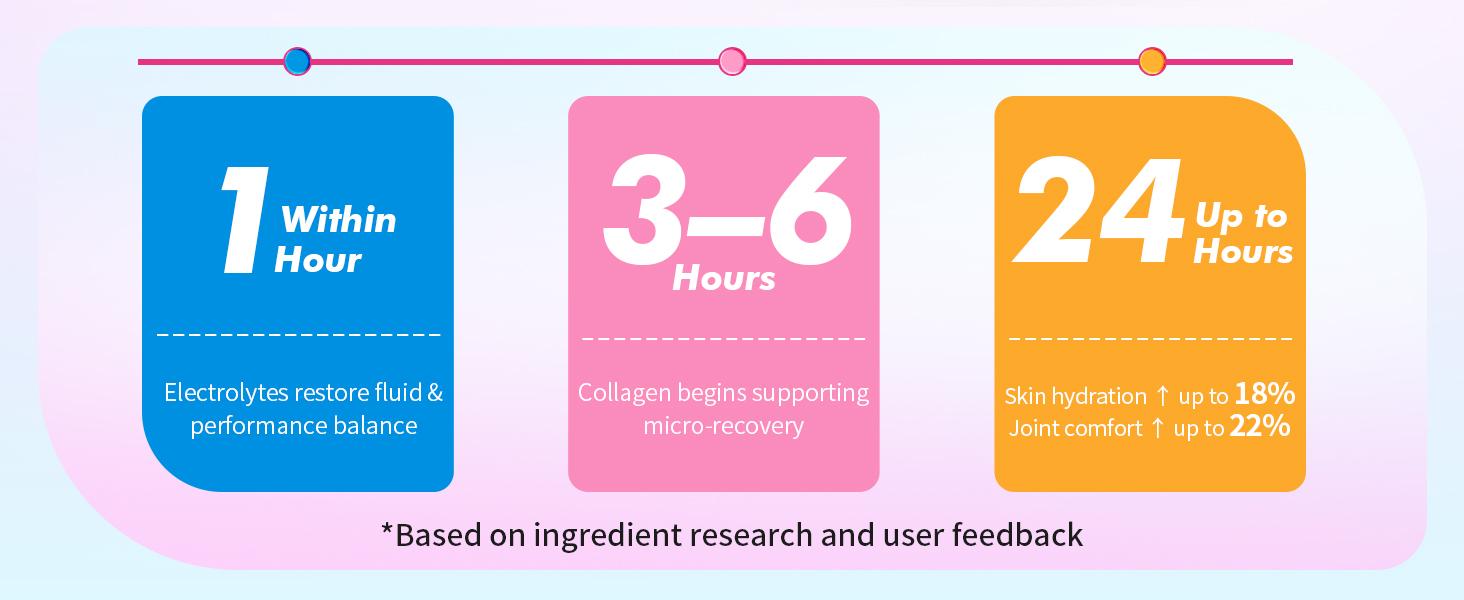 1 Within Hour

Electrolytes restore fluid & performance balance

3–6 Hours

Collagen begins supporting micro-recovery

24 Up to Hours

Skin hydration ↑ up to 18%
Joint comfort ↑ up to 22%

*Based on ingredient research and user feedback